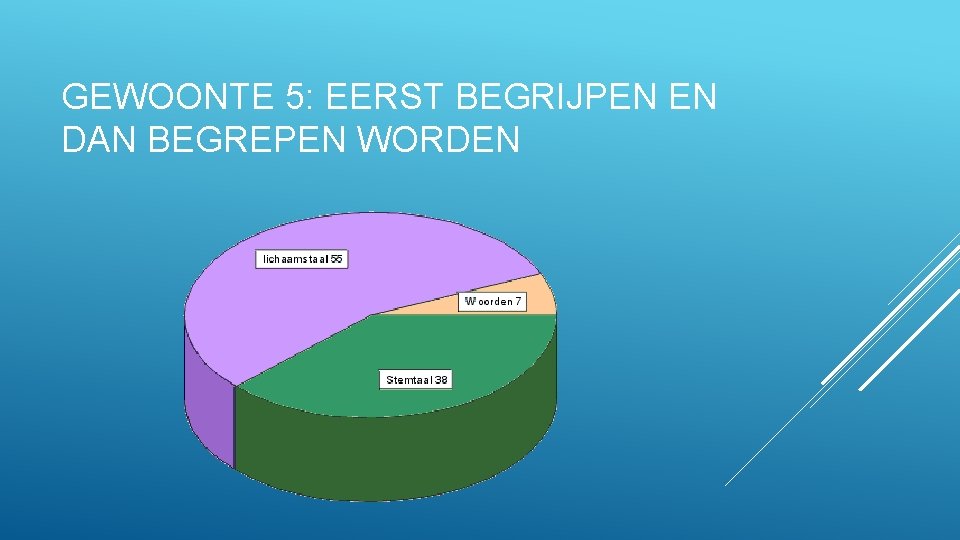 GEWOONTE 5: EERST BEGRIJPEN EN DAN BEGREPEN WORDEN

lichaamstaal 55

Woorden 7

Stemtaal 38